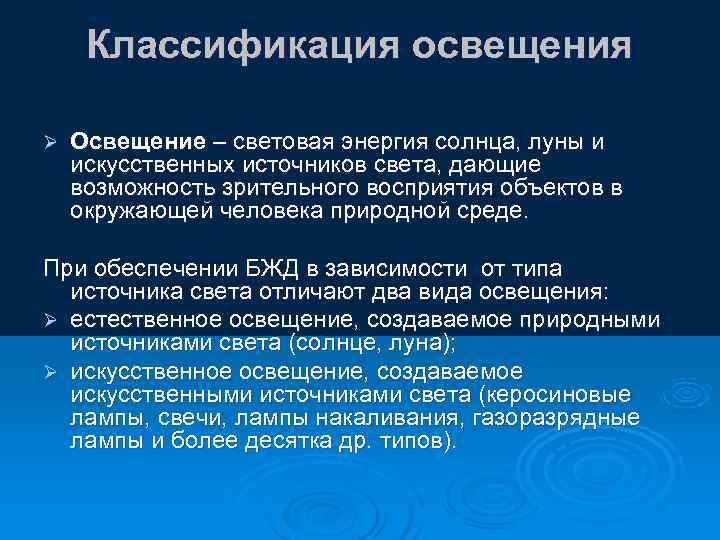 Классификация освещения

➢ Освещение – световая энергия солнца, луны и искусственных источников света, дающие возможность зрительного восприятия объектов в окружающей человека природной среде.

При обеспечении БЖД в зависимости от типа источника света отличают два вида освещения:

➢ естественное освещение, создаваемое природными источниками света (солнце, луна);

➢ искусственное освещение, создаваемое искусственными источниками света (керосиновые лампы, свечи, лампы накаливания, газоразрядные лампы и более десятка др. типов).